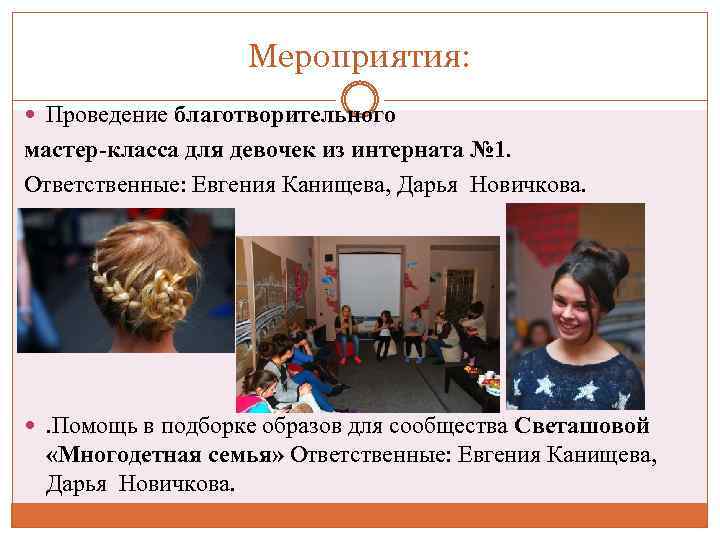 Мероприятия:

Проведение благотворительного мастер-класса для девочек из интерната №1.
Ответственные: Евгения Канищева, Дарья Новичкова.

.Помощь в подборке образов для сообщества Светашовой «Многодетная семья» Ответственные: Евгения Канищева, Дарья Новичкова.